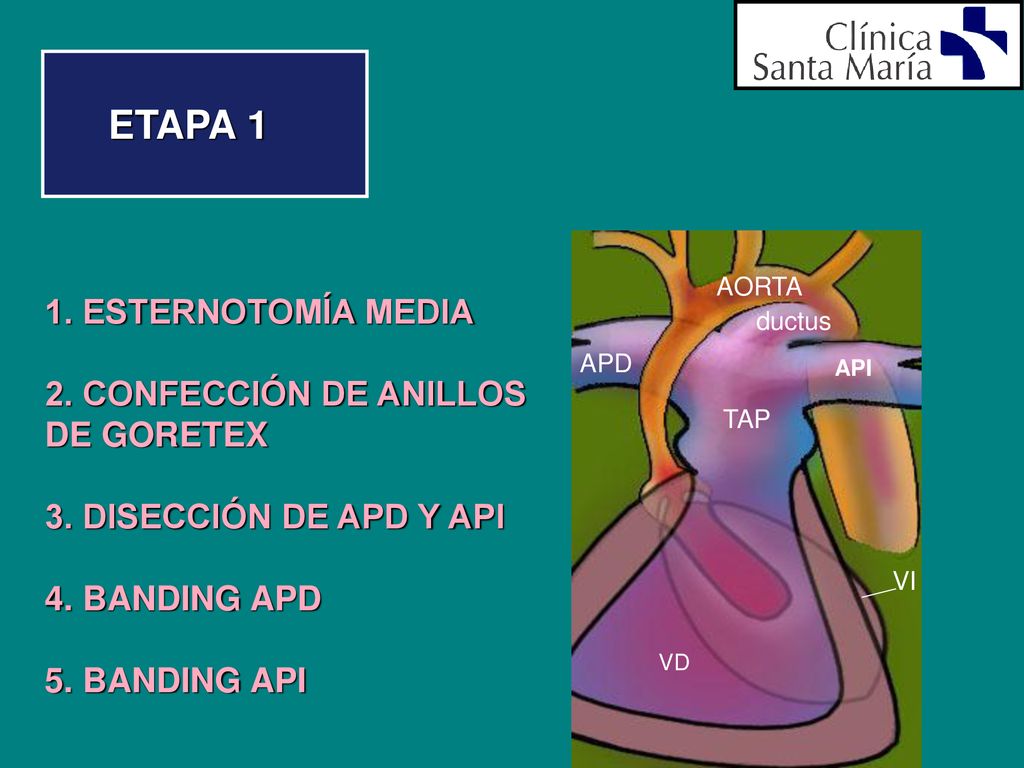 Clínica Santa María

ETAPA 1

1. ESTERNOTOMÍA MEDIA

2. CONFECCIÓN DE ANILLOS DE GORETEX

3. DISECCIÓN DE APD Y API

4. BANDING APD

5. BANDING API

AORTA
ductus
APD
API
TAP
VI
VD